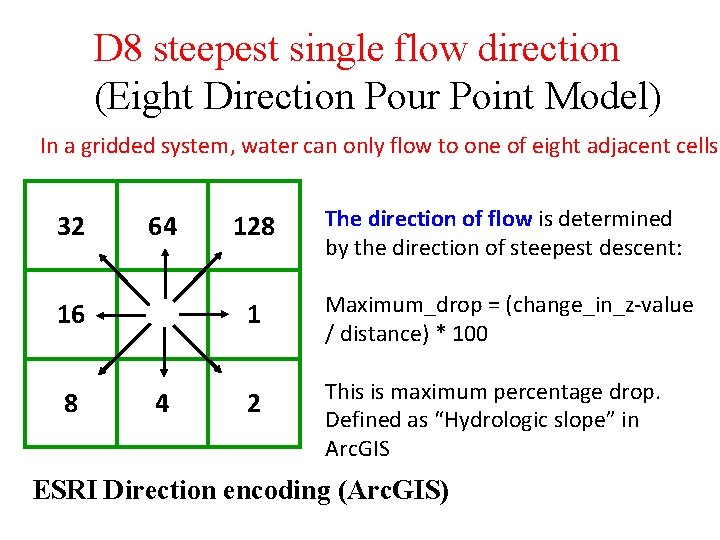 D8 steepest single flow direction
(Eight Direction Pour Point Model)

In a gridded system, water can only flow to one of eight adjacent cells

| 32 | 64 | 128 |
|---|---|---|
| 16 | | 1 |
| 8 | 4 | 2 |

The direction of flow is determined by the direction of steepest descent:

Maximum_drop = (change_in_z-value / distance) * 100

This is maximum percentage drop. Defined as “Hydrologic slope” in ArcGIS

ESRI Direction encoding (ArcGIS)